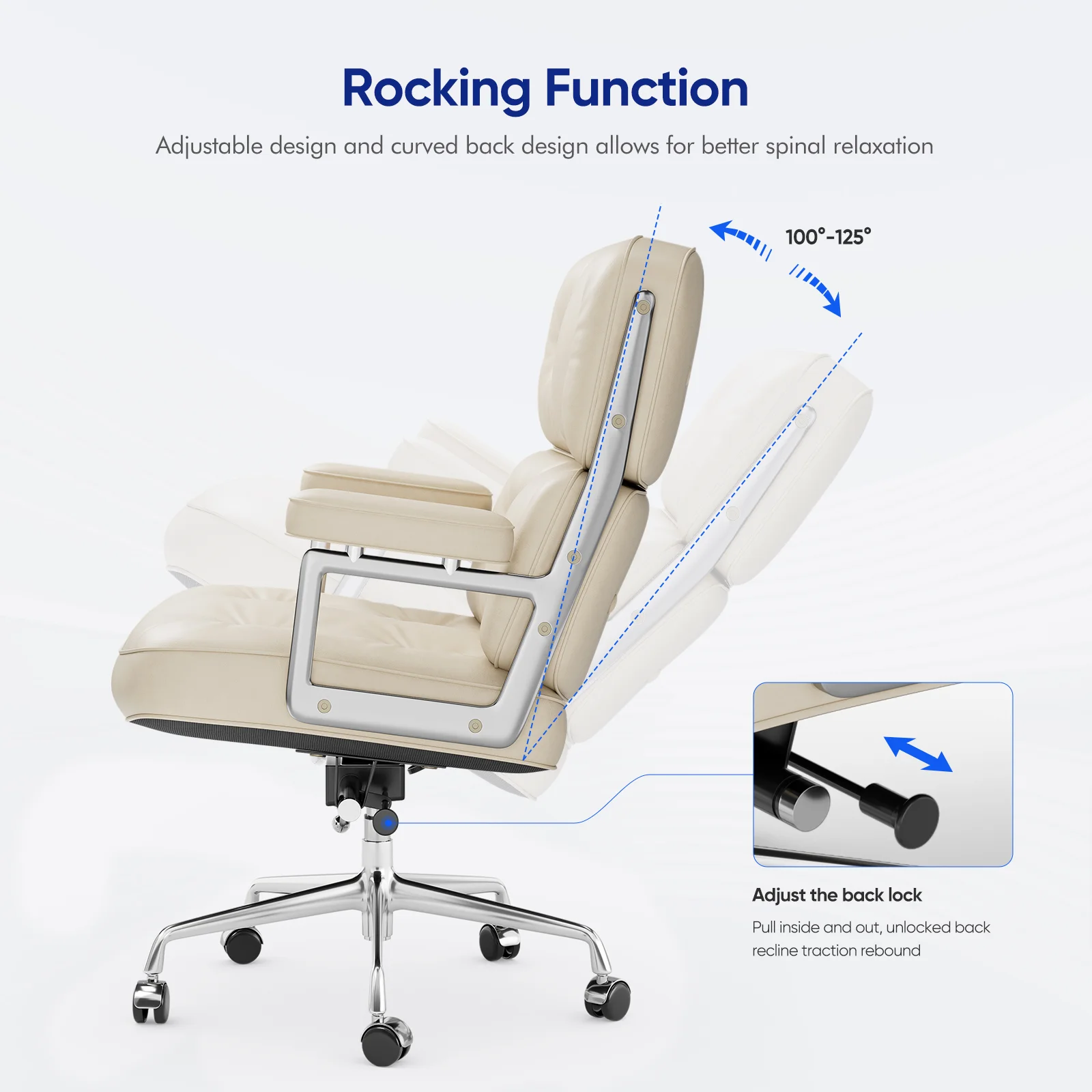 Rocking Function

Adjustable design and curved back design allows for better spinal relaxation

100°-125°

Adjust the back lock

Pull inside and out, unlocked back recline traction rebound